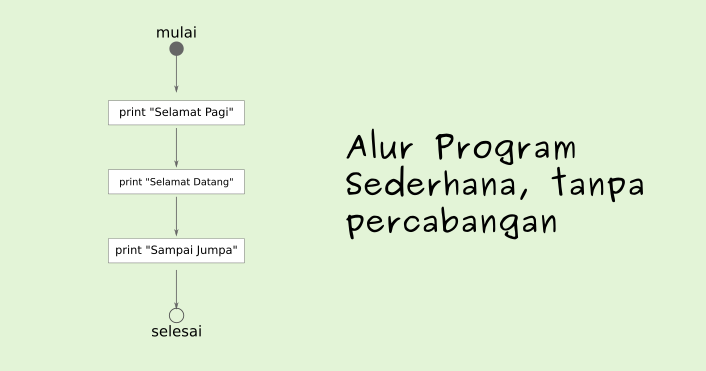 mulai

print "Selamat Pagi"

print "Selamat Datang"

print "Sampai Jumpa"

selesai

Alur Program Sederhana, tanpa percabangan